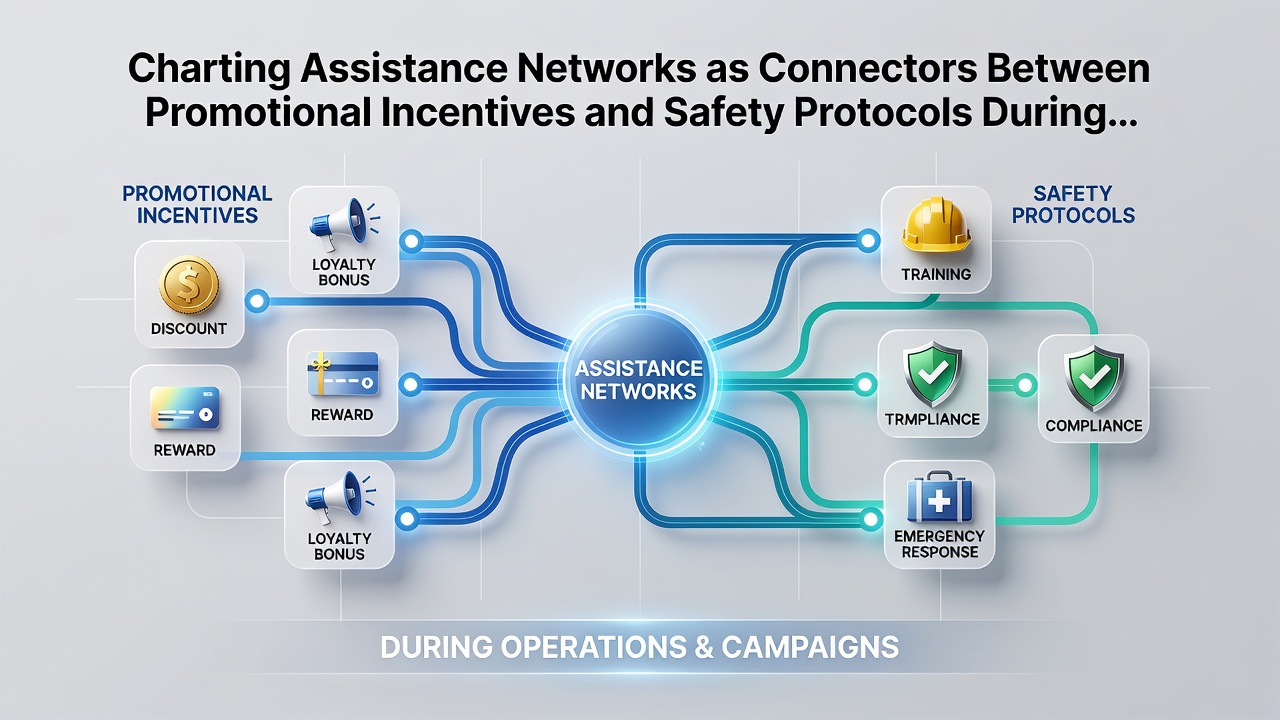 Charting Assistance Networks as Connectors Between Promotional Incentives and Safety Protocols During...

PROMOTIONAL INCENTIVES

LOYALTY BONUS

DISCOUNT

REWARD

REWARD

LOYALTY BONUS

ASSISTANCE NETWORKS

SAFETY PROTOCOLS

TRAINING

TRMPLIANCE

COMPLIANCE

EMERGENCY RESPONSE

DURING OPERATIONS & CAMPAIGNS